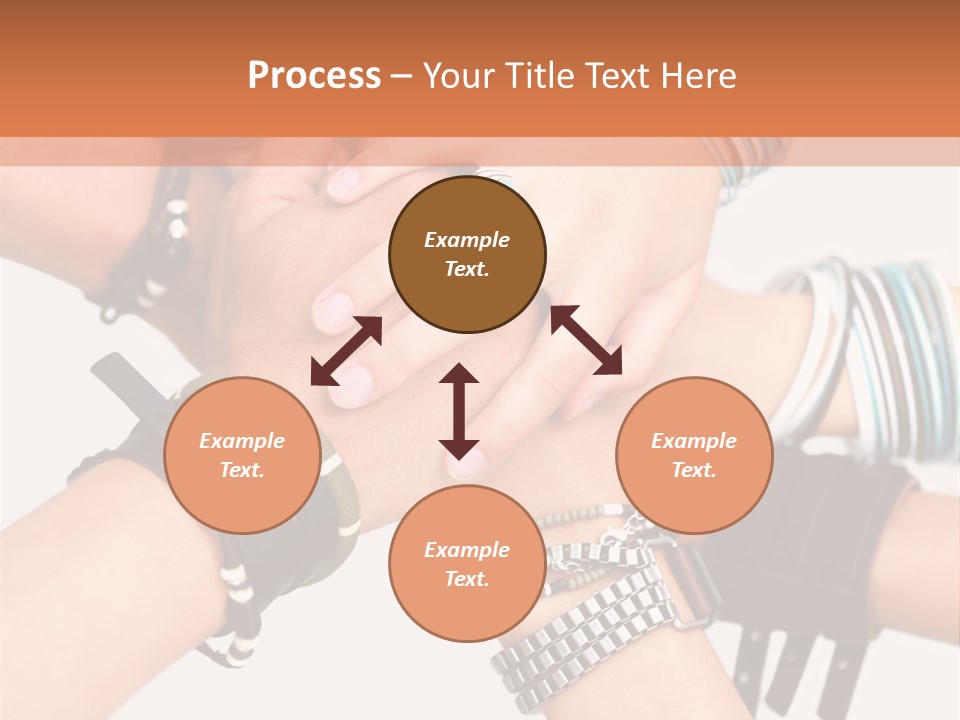 Process – Your Title Text Here

Example Text.

Example Text.

Example Text.

Example Text.